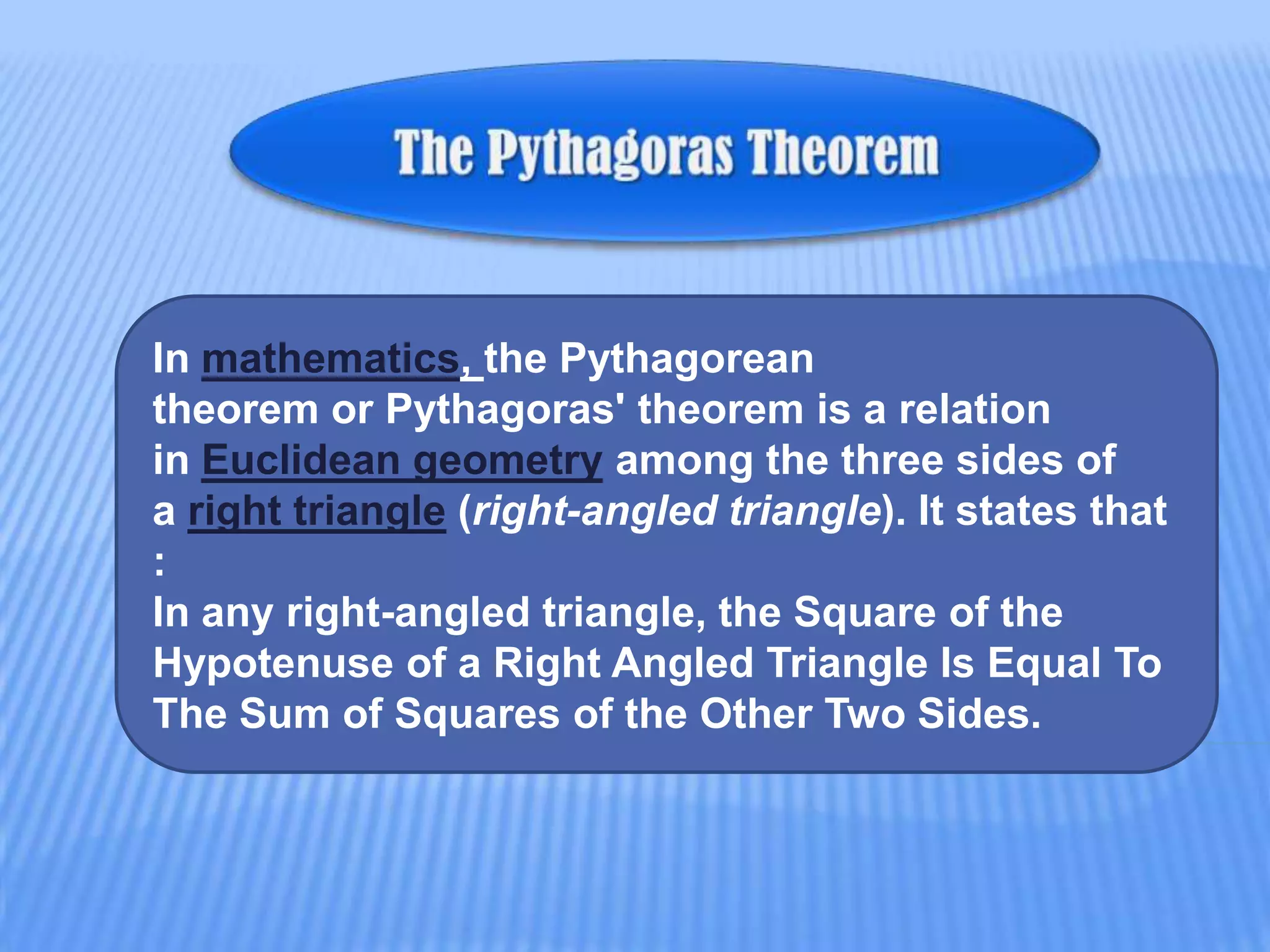 The Pythagoras Theorem

In mathematics, the Pythagorean theorem or Pythagoras' theorem is a relation in Euclidean geometry among the three sides of a right triangle (right-angled triangle). It states that :
In any right-angled triangle, the Square of the Hypotenuse of a Right Angled Triangle Is Equal To The Sum of Squares of the Other Two Sides.